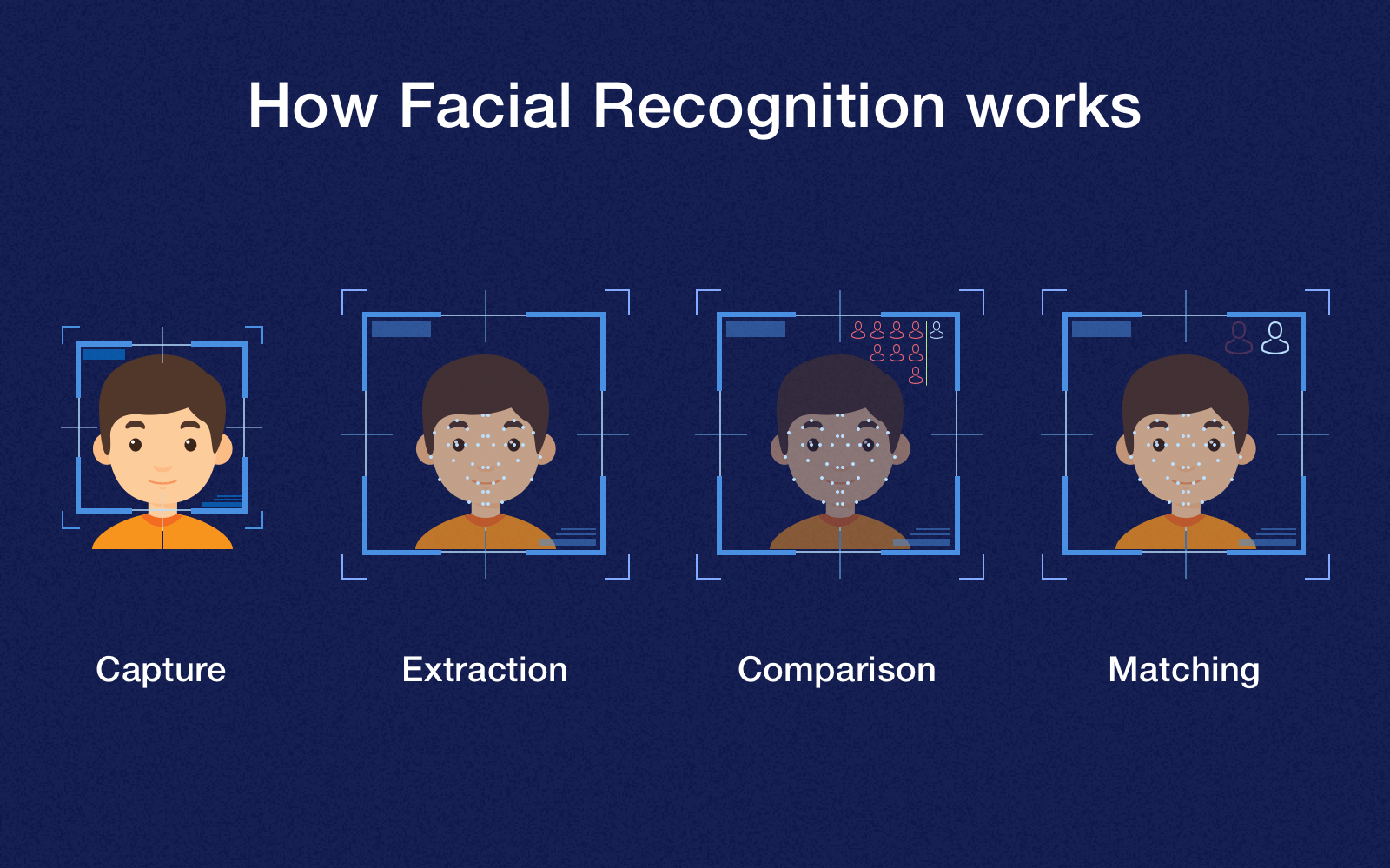 How Facial Recognition works

Capture

Extraction

Comparison

Matching